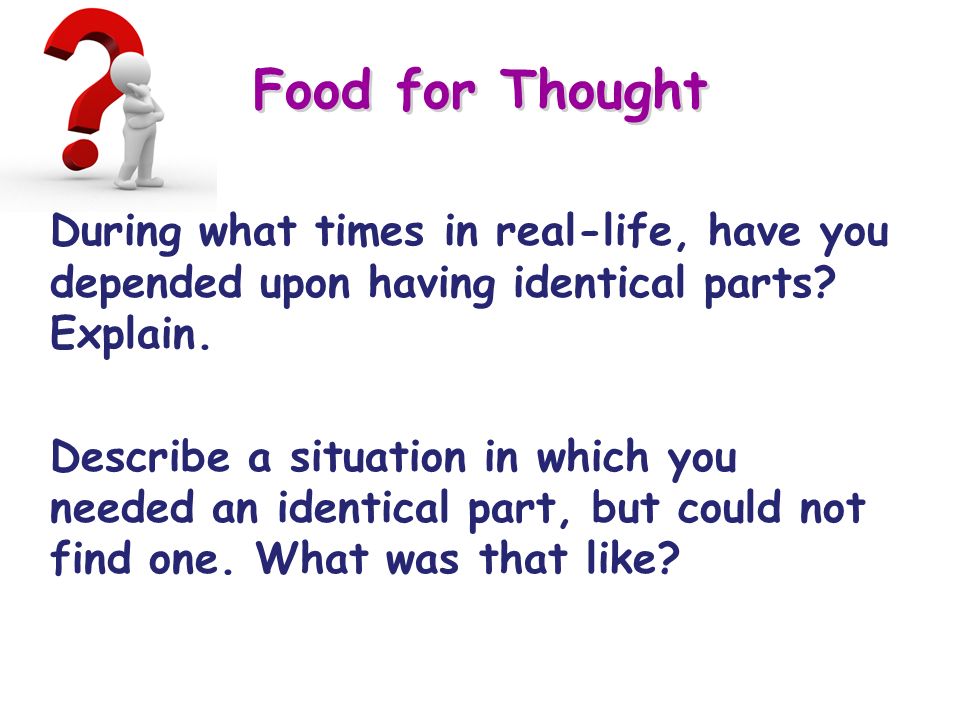 Food for Thought

During what times in real-life, have you depended upon having identical parts? Explain.

Describe a situation in which you needed an identical part, but could not find one. What was that like?